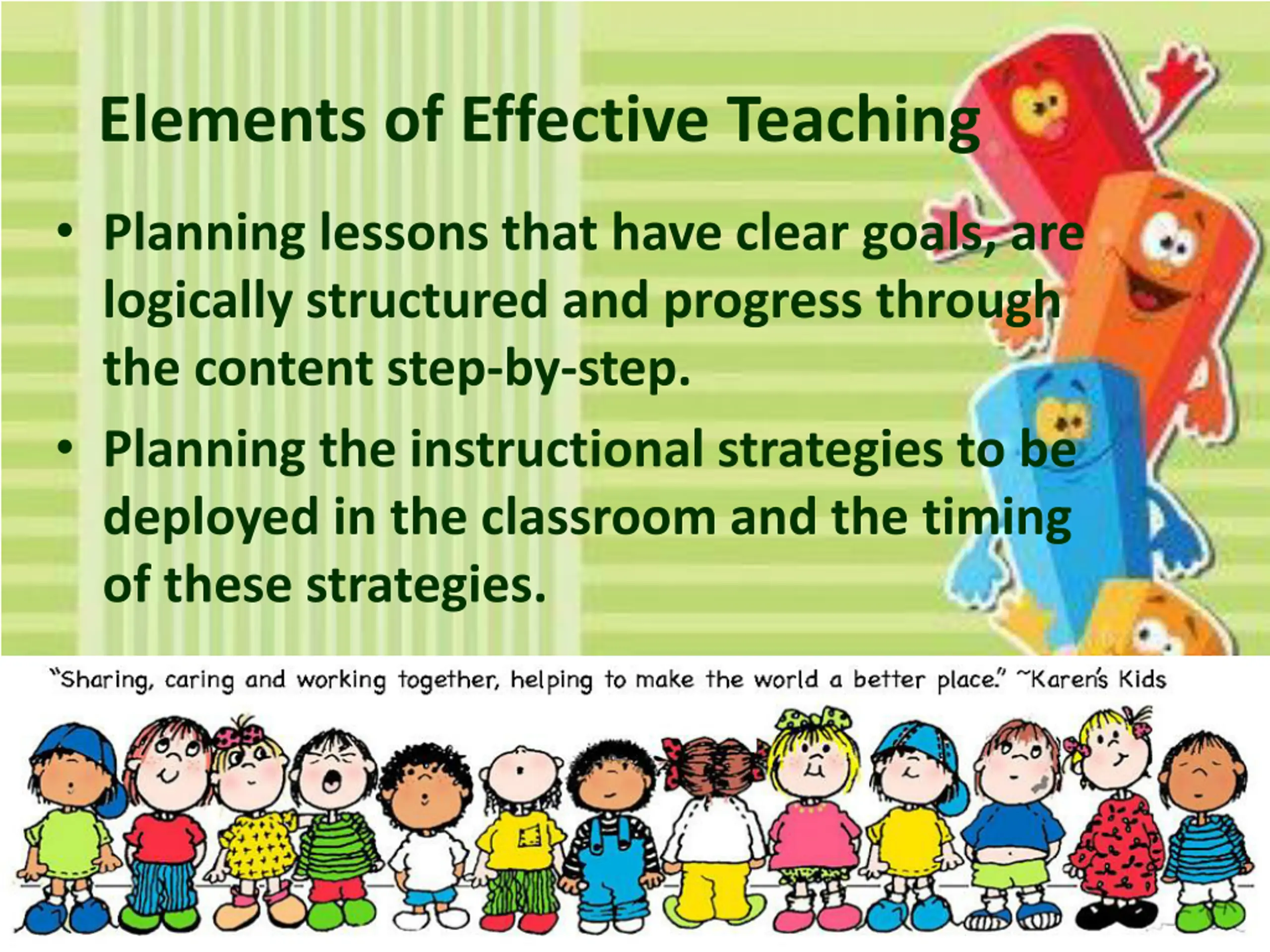 Elements of Effective Teaching

• Planning lessons that have clear goals, are logically structured and progress through the content step-by-step.

• Planning the instructional strategies to be deployed in the classroom and the timing of these strategies.

"Sharing, caring and working together, helping to make the world a better place." ~Karen's Kids